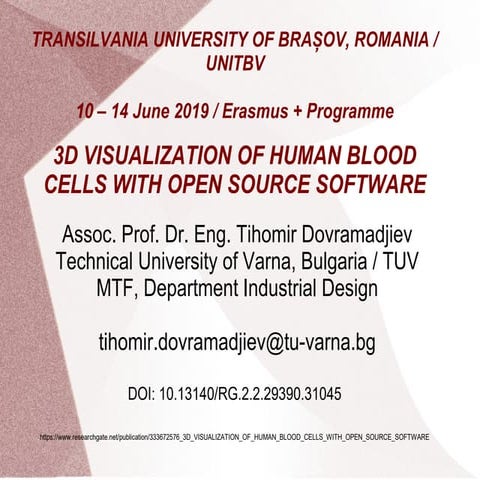 TRANSILVANIA UNIVERSITY OF BRAȘOV, ROMANIA / UNITBV

10 – 14 June 2019 / Erasmus + Programme

3D VISUALIZATION OF HUMAN BLOOD CELLS WITH OPEN SOURCE SOFTWARE

Assoc. Prof. Dr. Eng. Tihomir Dovramadjiev
Technical University of Varna, Bulgaria / TUV
MTF, Department Industrial Design

tihomir.dovramadjiev@tu-varna.bg

DOI: 10.13140/RG.2.2.29390.31045

https://www.researchgate.net/publication/333672576_3D_VISUALIZATION_OF_HUMAN_BLOOD_CELLS_WITH_OPEN_SOURCE_SOFTWARE